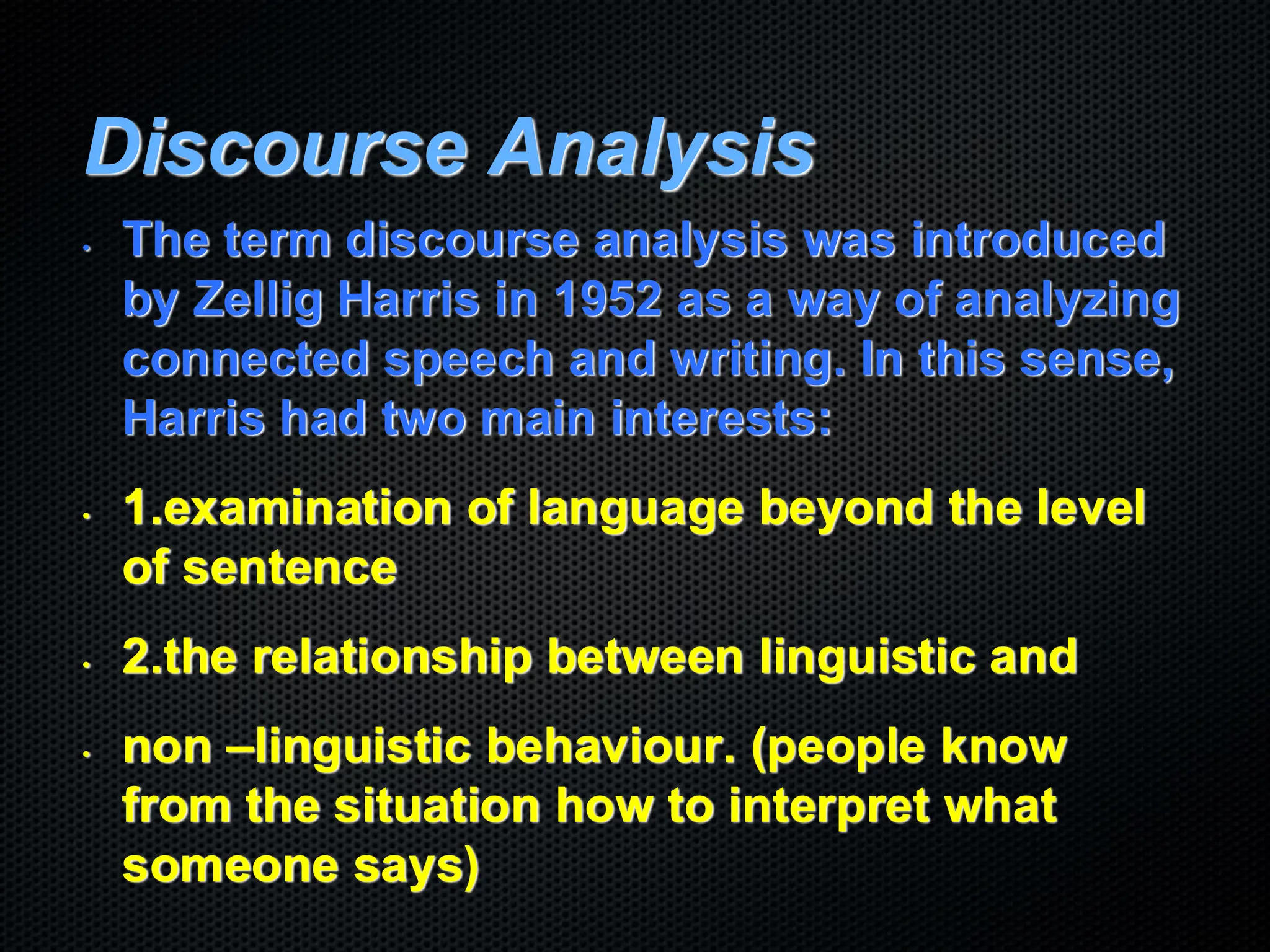 Discourse Analysis

• The term discourse analysis was introduced by Zellig Harris in 1952 as a way of analyzing connected speech and writing. In this sense, Harris had two main interests:

• 1.examination of language beyond the level of sentence

• 2.the relationship between linguistic and

• non –linguistic behaviour. (people know from the situation how to interpret what someone says)